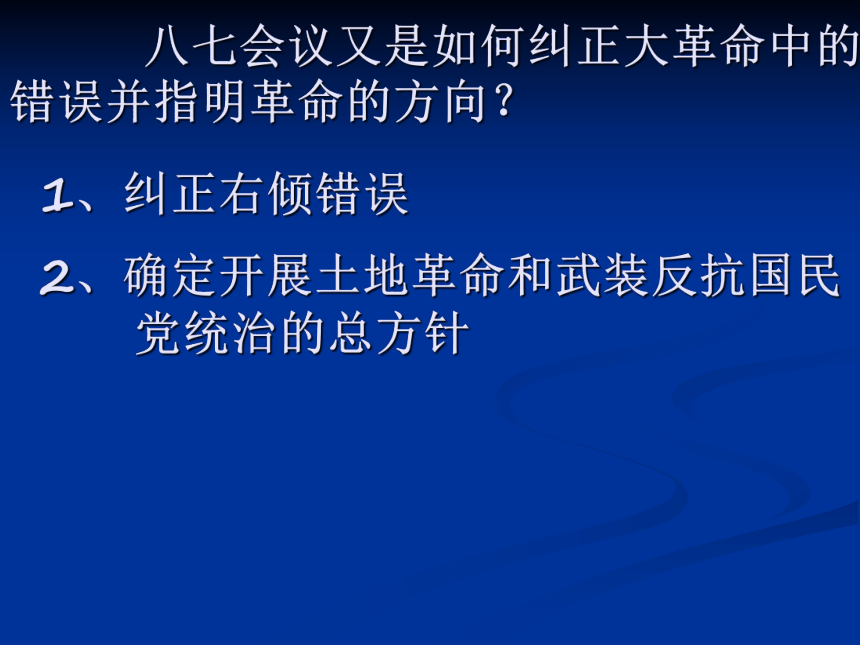 八七会议又是如何纠正大革命中的错误并指明革命的方向?

1、纠正右倾错误

2、确定开展土地革命和武装反抗国民党统治的总方针